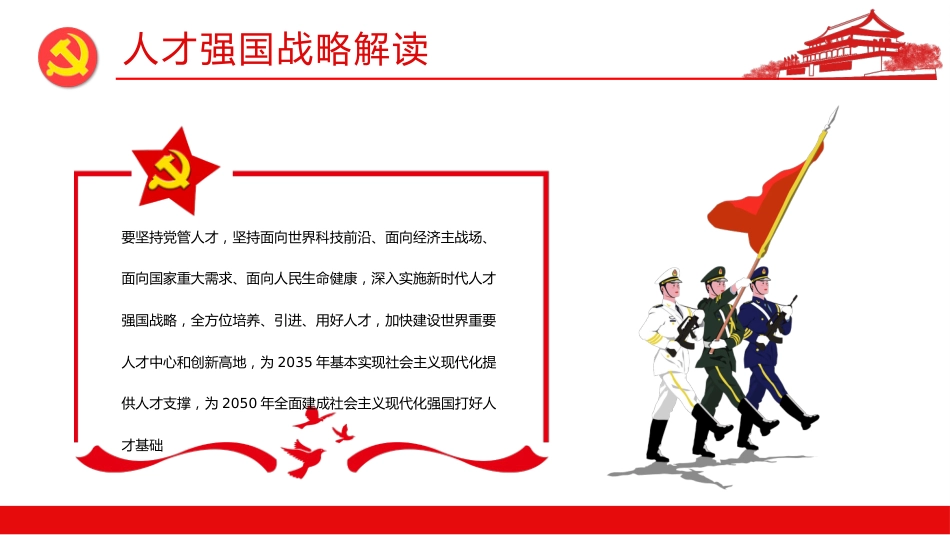 人才强国战略解读

要坚持党管人才，坚持面向世界科技前沿、面向经济主战场、面向国家重大需求、面向人民生命健康，深入实施新时代人才强国战略，全方位培养、引进、用好人才，加快建设世界重要人才中心和创新高地，为 2035 年基本实现社会主义现代化提供人才支撑，为 2050 年全面建成社会主义现代化强国打好人才基础